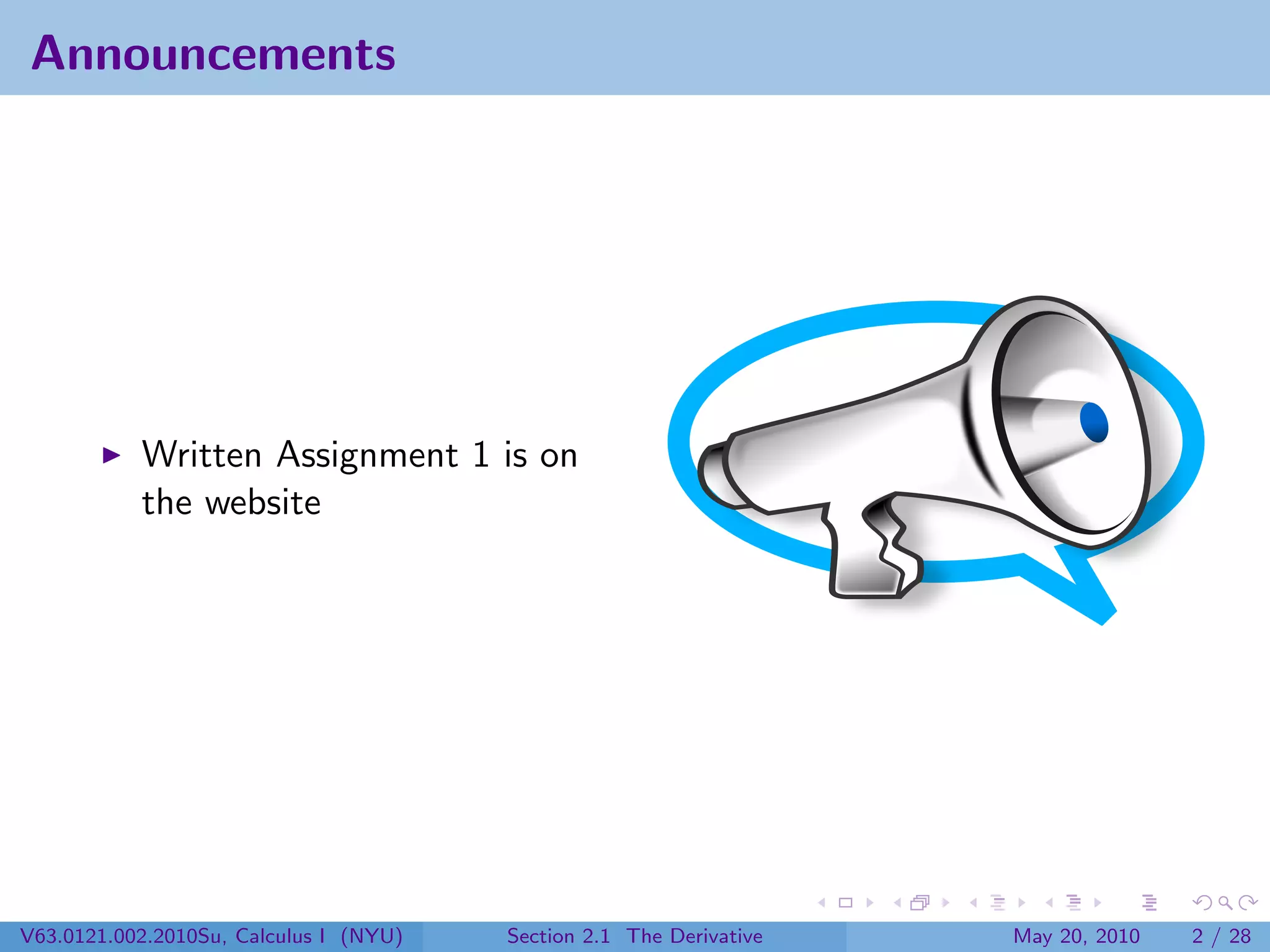 Announcements

▶ Written Assignment 1 is on the website

V63.0121.002.2010Su, Calculus I (NYU)  Section 2.1 The Derivative  May 20, 2010  2 / 28